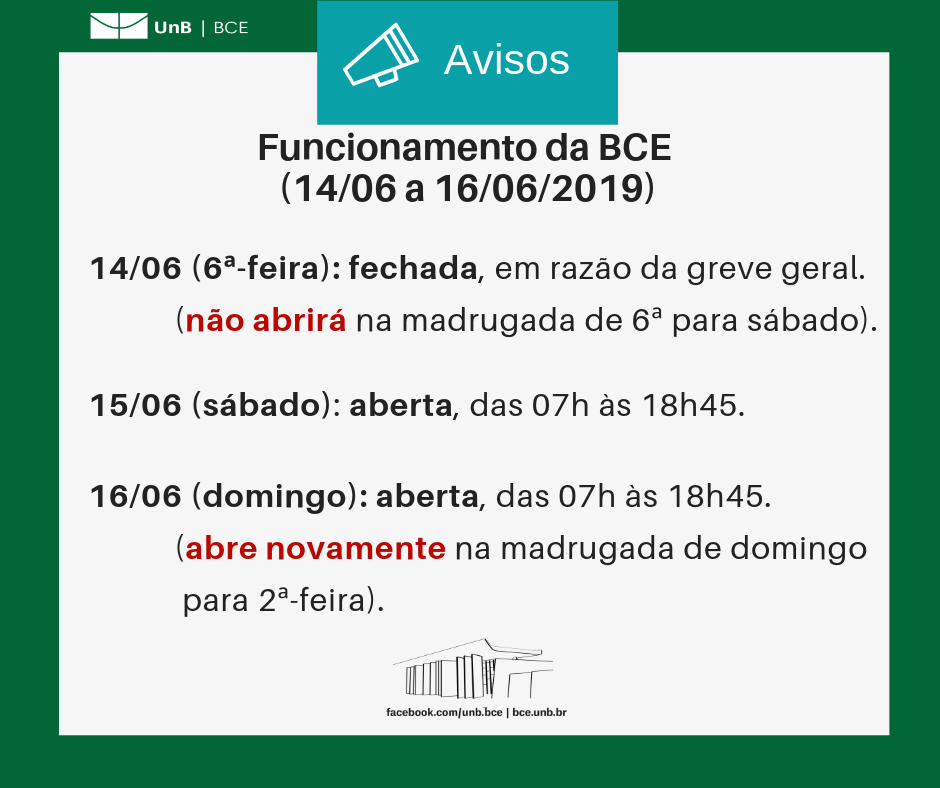 UnB | BCE

Avisos

Funcionamento da BCE
(14/06 a 16/06/2019)

14/06 (6ª-feira): fechada, em razão da greve geral.
(não abrirá na madrugada de 6ª para sábado).

15/06 (sábado): aberta, das 07h às 18h45.

16/06 (domingo): aberta, das 07h às 18h45.
(abre novamente na madrugada de domingo para 2ª-feira).

facebook.com/unb.bce | bce.unb.br